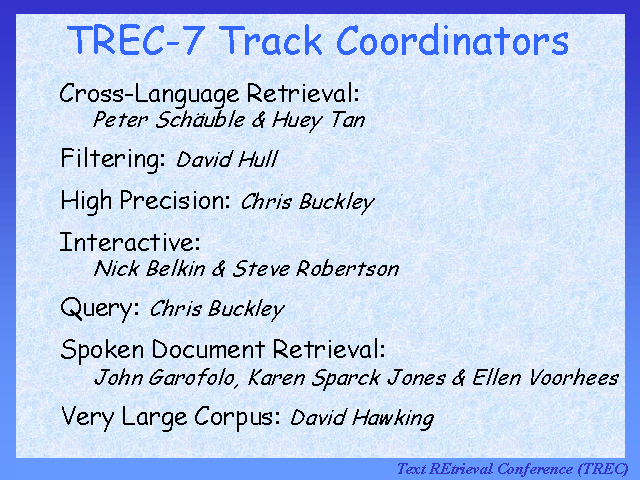 TREC-7 Track Coordinators

Cross-Language Retrieval:
Peter Schäuble & Huey Tan

Filtering: David Hull

High Precision: Chris Buckley

Interactive:
Nick Belkin & Steve Robertson

Query: Chris Buckley

Spoken Document Retrieval:
John Garofolo, Karen Sparck Jones & Ellen Voorhees

Very Large Corpus: David Hawking

Text REtrieval Conference (TREC)